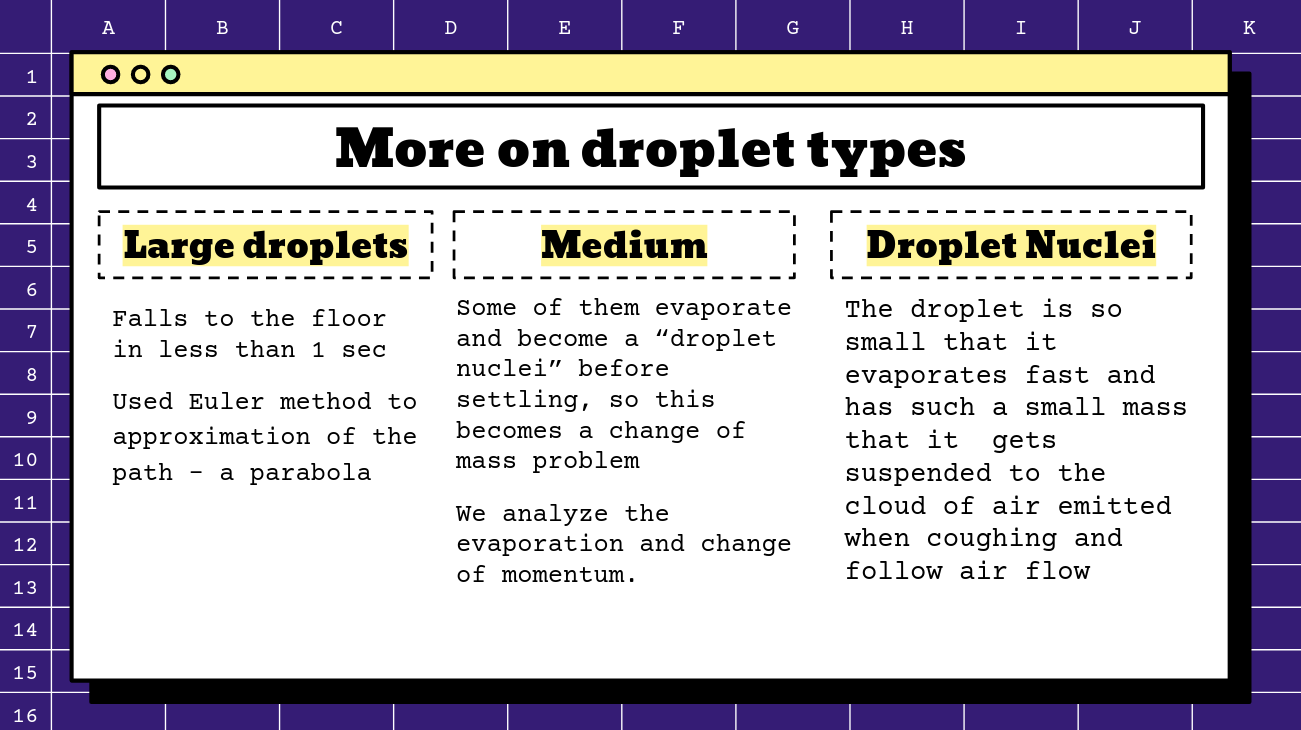 A B C D E F G H I J K

1
2
3
4
5
6
7
8
9
10
11
12
13
14
15
16

More on droplet types

Large droplets

Falls to the floor in less than 1 sec

Used Euler method to approximation of the path - a parabola

Medium

Some of them evaporate and become a “droplet nuclei” before settling, so this becomes a change of mass problem

We analyze the evaporation and change of momentum.

Droplet Nuclei

The droplet is so small that it evaporates fast and has such a small mass that it gets suspended to the cloud of air emitted when coughing and follow air flow